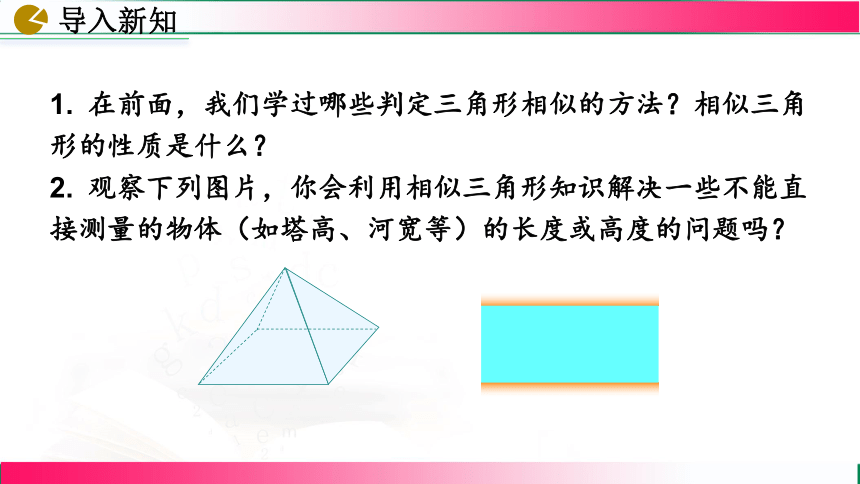 导入新知

1. 在前面，我们学过哪些判定三角形相似的方法？相似三角形的性质是什么？

2. 观察下列图片，你会利用相似三角形知识解决一些不能直接测量的物体（如塔高、河宽等）的长度或高度的问题吗？